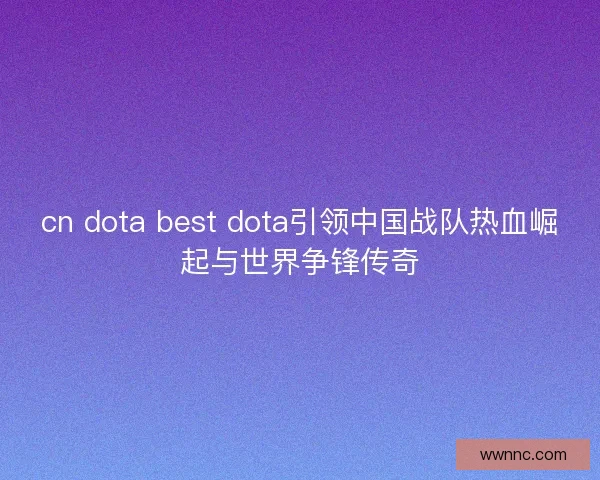 cn dota best dota引领中国战队热血崛起与世界争锋传奇

wwnnc.com